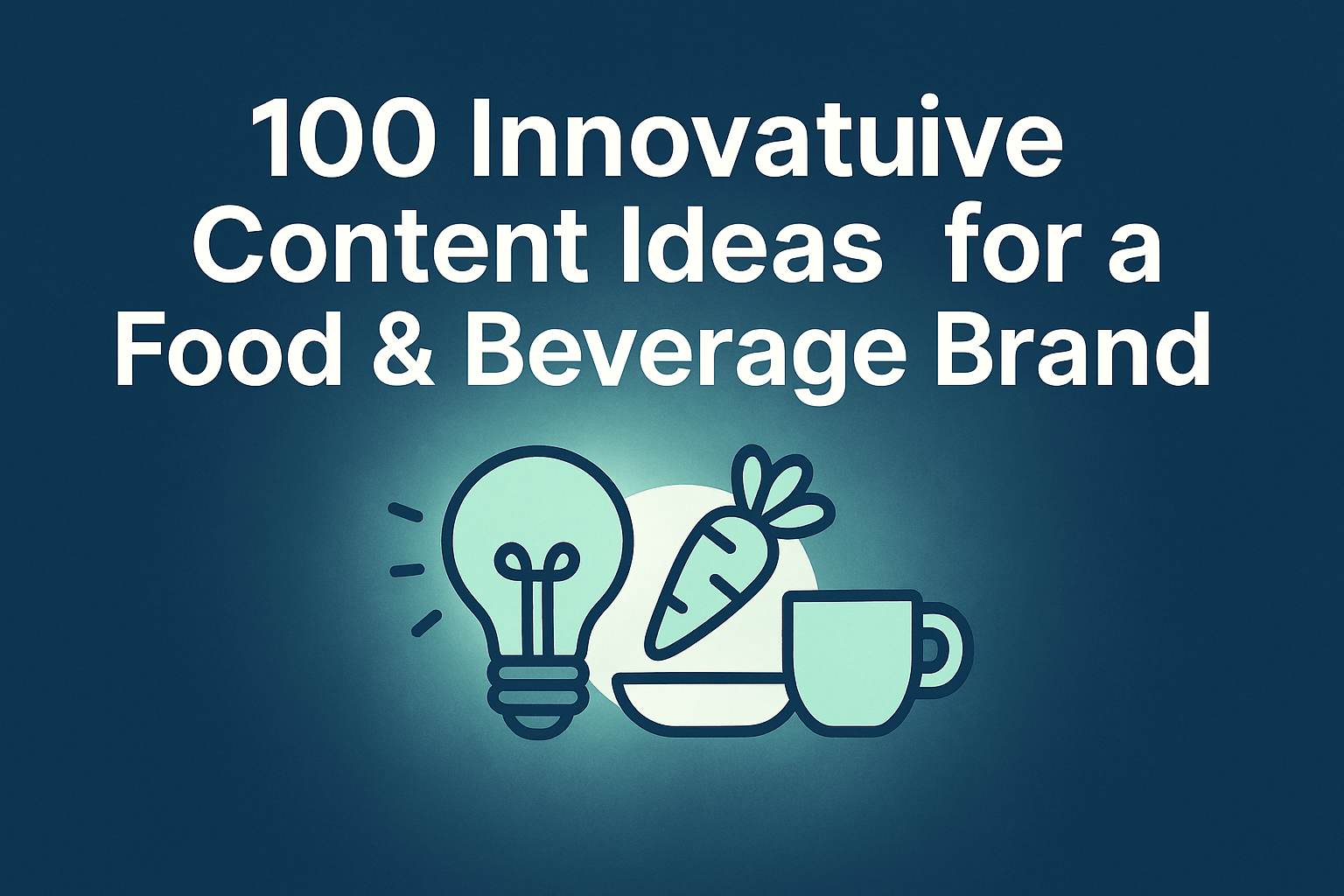 100 Innovatuive Content Ideas for a Food & Beverage Brand